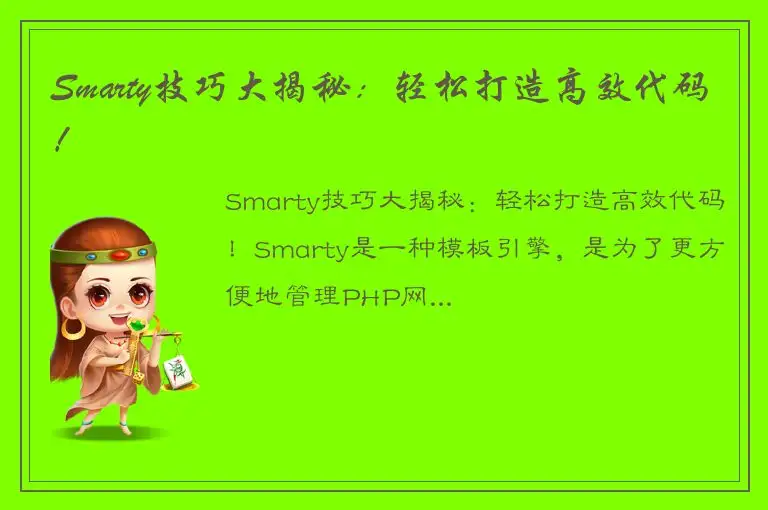 Smarty技巧大揭秘：轻松打造高效代码！

Smarty技巧大揭秘：轻松打造高效代码！Smarty是一种模板引擎，是为了更方便地管理PHP网...